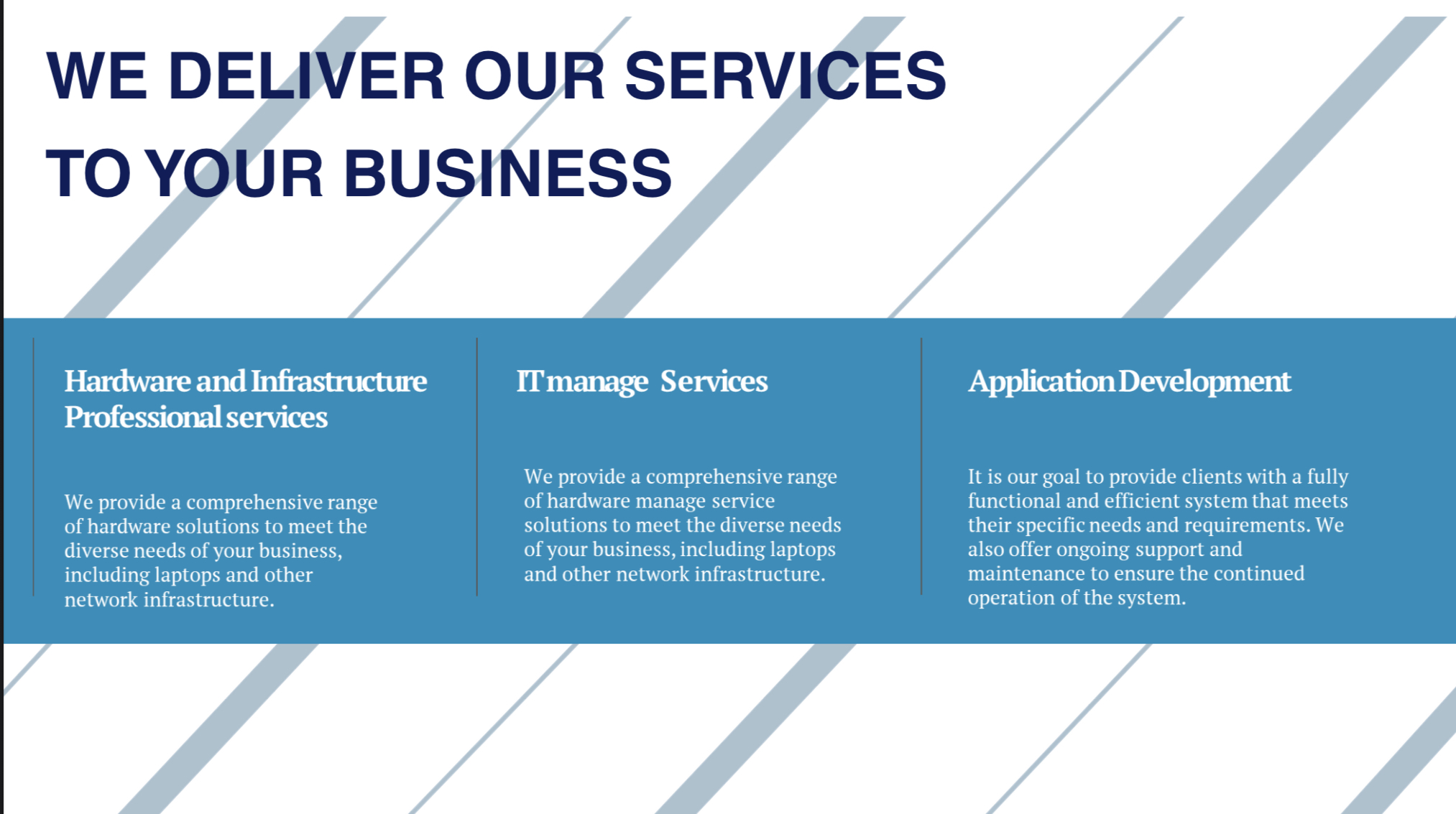 WE DELIVER OUR SERVICES TO YOUR BUSINESS

Hardware and Infrastructure Professional services

We provide a comprehensive range of hardware solutions to meet the diverse needs of your business, including laptops and other network infrastructure.

IT manage Services

We provide a comprehensive range of hardware manage service solutions to meet the diverse needs of your business, including laptops and other network infrastructure.

Application Development

It is our goal to provide clients with a fully functional and efficient system that meets their specific needs and requirements. We also offer ongoing support and maintenance to ensure the continued operation of the system.